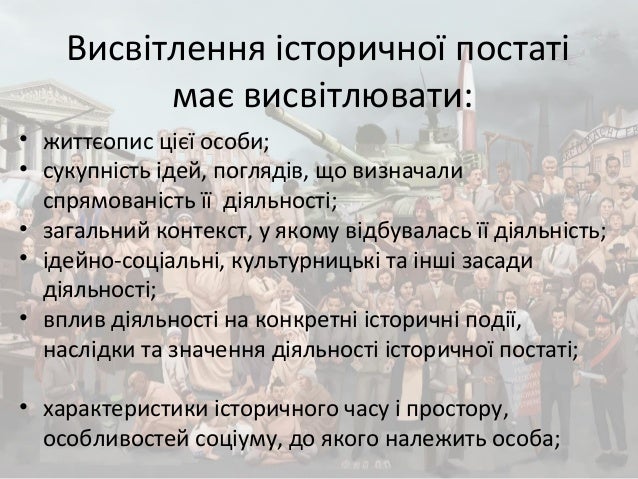 Висвітлення історичної постаті має висвітлювати:

• життєопис цієї особи;
• сукупність ідей, поглядів, що визначали спрямованість її  діяльності;
• загальний контекст, у якому відбувалась її діяльність;
• ідейно-соціальні, культурницькі та інші засади діяльності;
• вплив діяльності на конкретні історичні події, наслідки та значення діяльності історичної постаті;

• характеристики історичного часу і простору, особливостей соціуму, до якого належить особа;